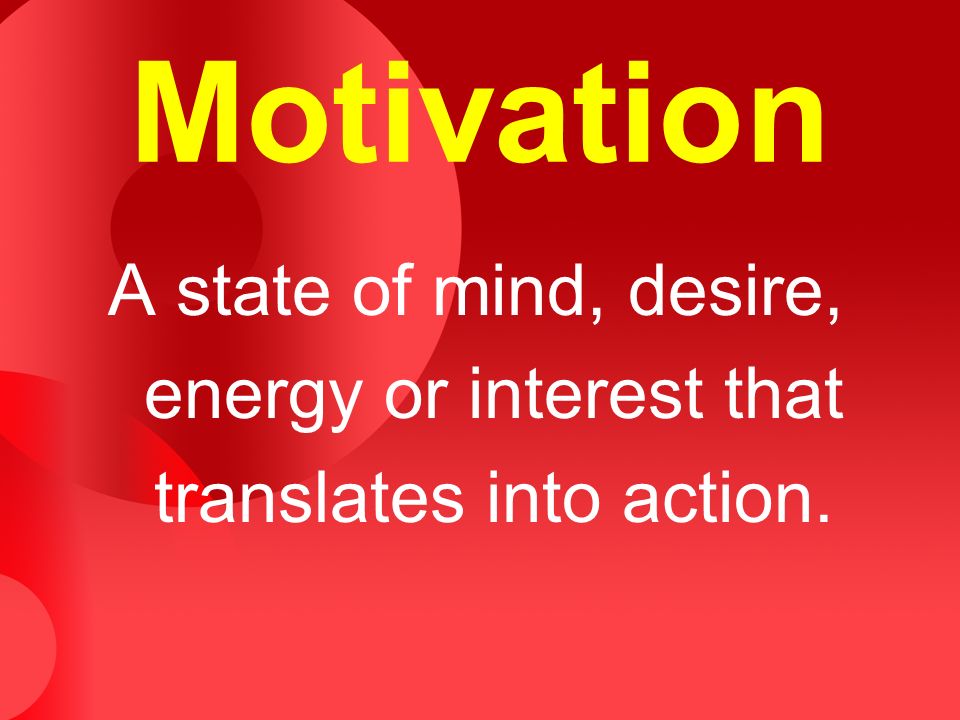 Motivation

A state of mind, desire, energy or interest that translates into action.